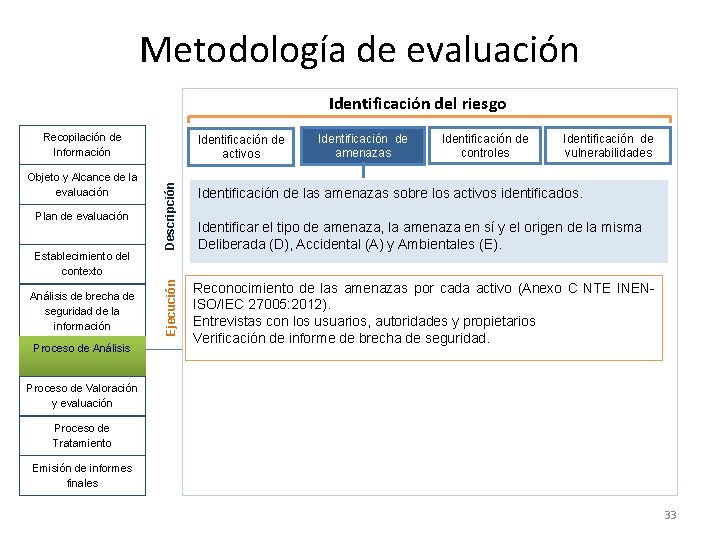 Metodología de evaluación

Recopilación de Información

Objeto y Alcance de la evaluación

Plan de evaluación

Establecimiento del contexto

Análisis de brecha de seguridad de la información

Proceso de Análisis

Proceso de Valoración y evaluación

Proceso de Tratamiento

Emisión de informes finales

Identificación del riesgo

Identificación de activos

Identificación de amenazas

Identificación de controles

Identificación de vulnerabilidades

Descripción

Identificación de las amenazas sobre los activos identificados.

Identificar el tipo de amenaza, la amenaza en sí y el origen de la misma Deliberada (D), Accidental (A) y Ambientales (E).

Ejecución

Reconocimiento de las amenazas por cada activo (Anexo C NTE INEN-ISO/IEC 27005:2012).
Entrevistas con los usuarios, autoridades y propietarios
Verificación de informe de brecha de seguridad.

33